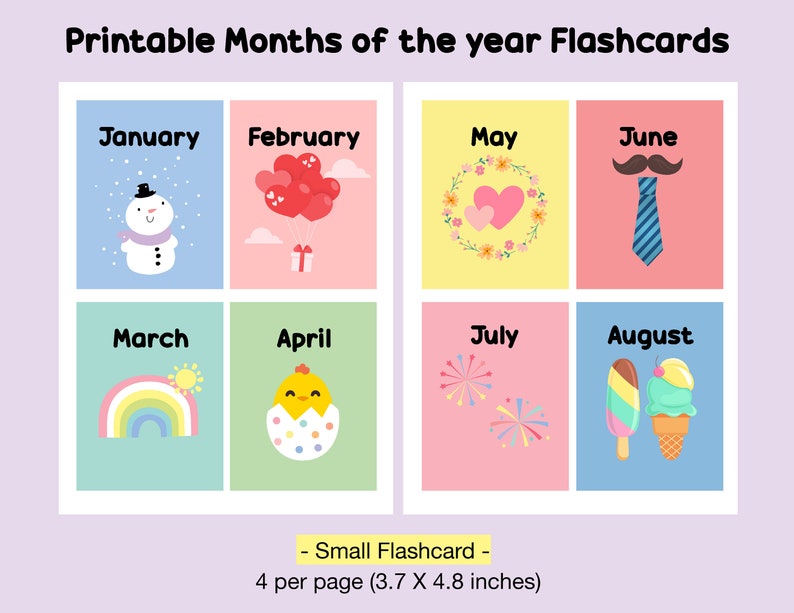 Printable Months of the year Flashcards

January

February

March

April

May

June

July

August

- Small Flashcard -
4 per page (3.7 X 4.8 inches)